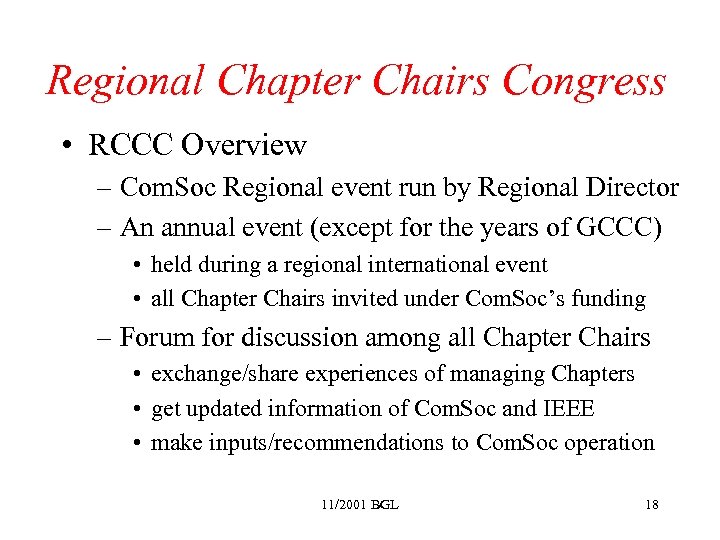 Regional Chapter Chairs Congress

• RCCC Overview
– ComSoc Regional event run by Regional Director
– An annual event (except for the years of GCCC)
• held during a regional international event
• all Chapter Chairs invited under ComSoc's funding
– Forum for discussion among all Chapter Chairs
• exchange/share experiences of managing Chapters
• get updated information of ComSoc and IEEE
• make inputs/recommendations to ComSoc operation

11/2001 BGL

18